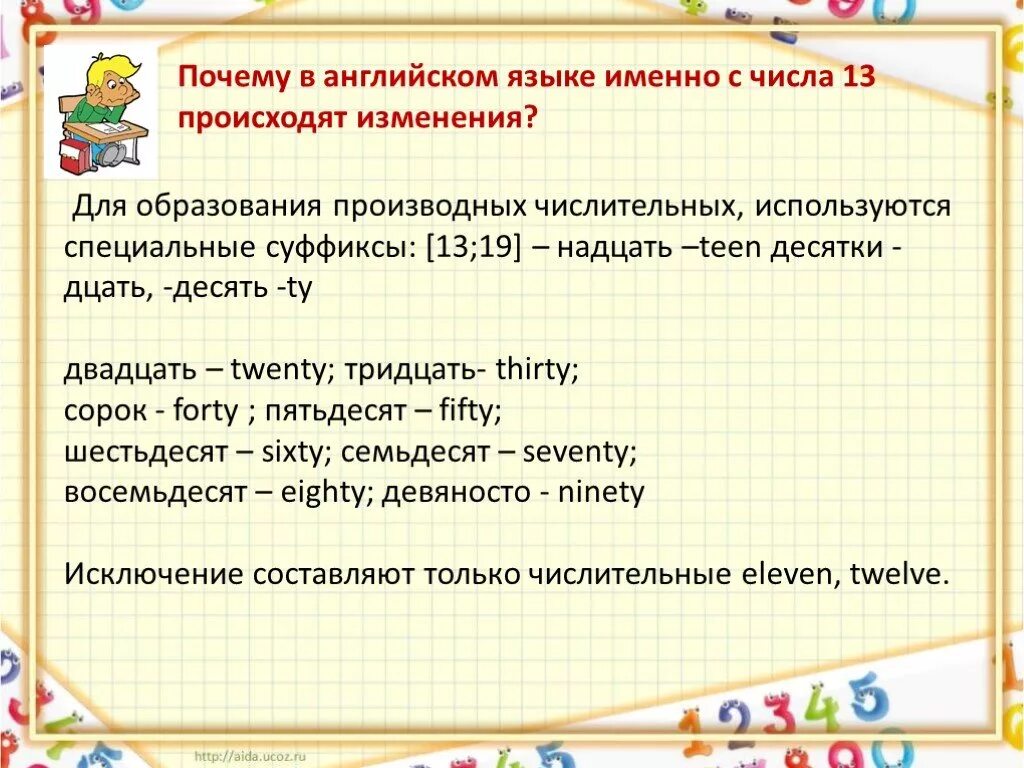 Почему в английском языке именно с числа 13 происходят изменения?

Для образования производных числительных, используются специальные суффиксы: [13;19] – надцать –teen десятки - дцать, -десять -ty

двадцать – twenty; тридцать- thirty;
сорок - forty ; пятьдесят – fifty;
шестьдесят – sixty; семьдесят – seventy;
восемьдесят – eighty; девяносто - ninety

Исключение составляют только числительные eleven, twelve.

http://aida.ucoz.ru